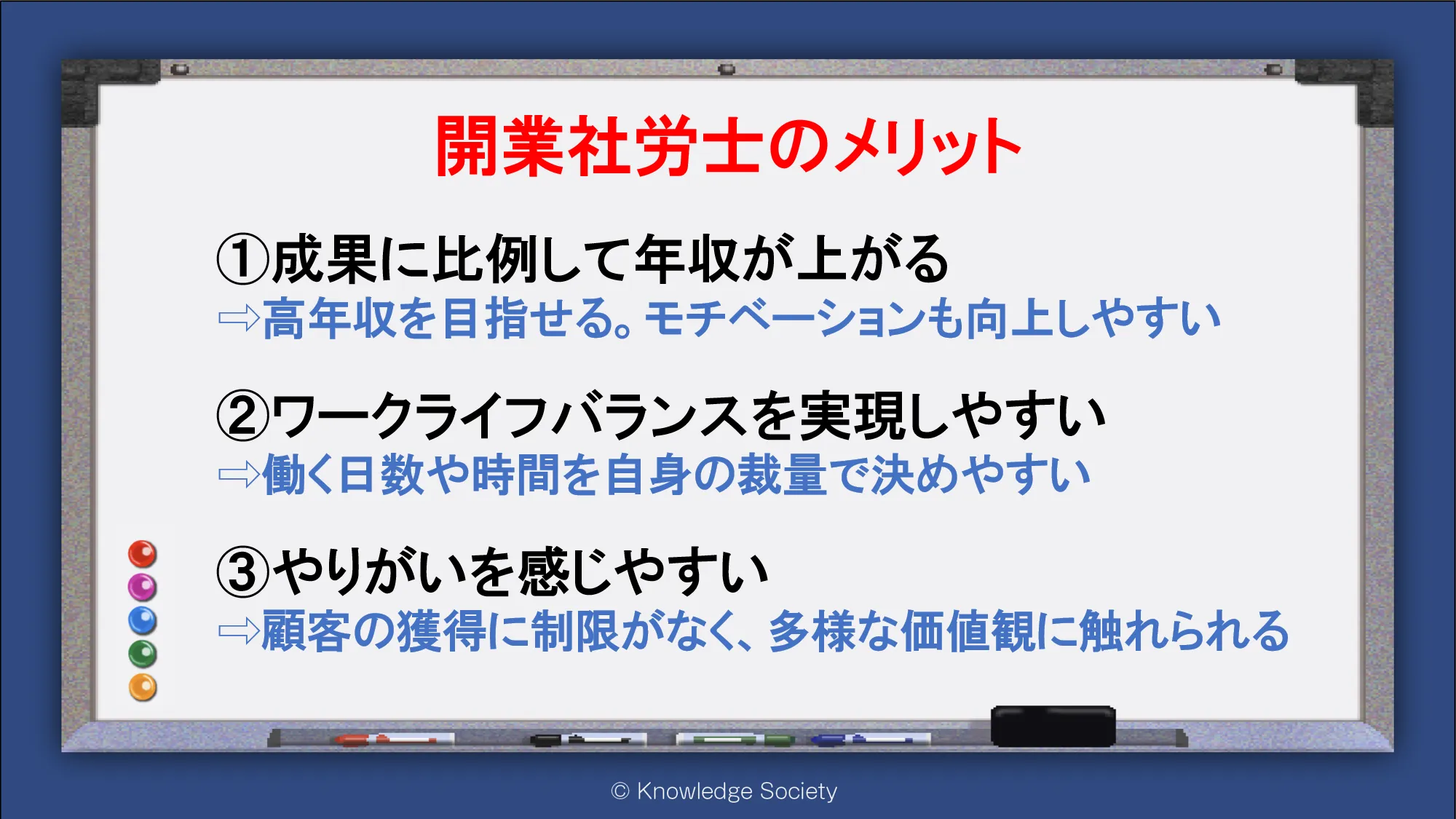 開業社労士のメリット

①成果に比例して年収が上がる
⇨高年収を目指せる。モチベーションも向上しやすい

②ワークライフバランスを実現しやすい
⇨働く日数や時間を自身の裁量で決めやすい

③やりがいを感じやすい
⇨顧客の獲得に制限がなく、多様な価値観に触れられる

© Knowledge Society